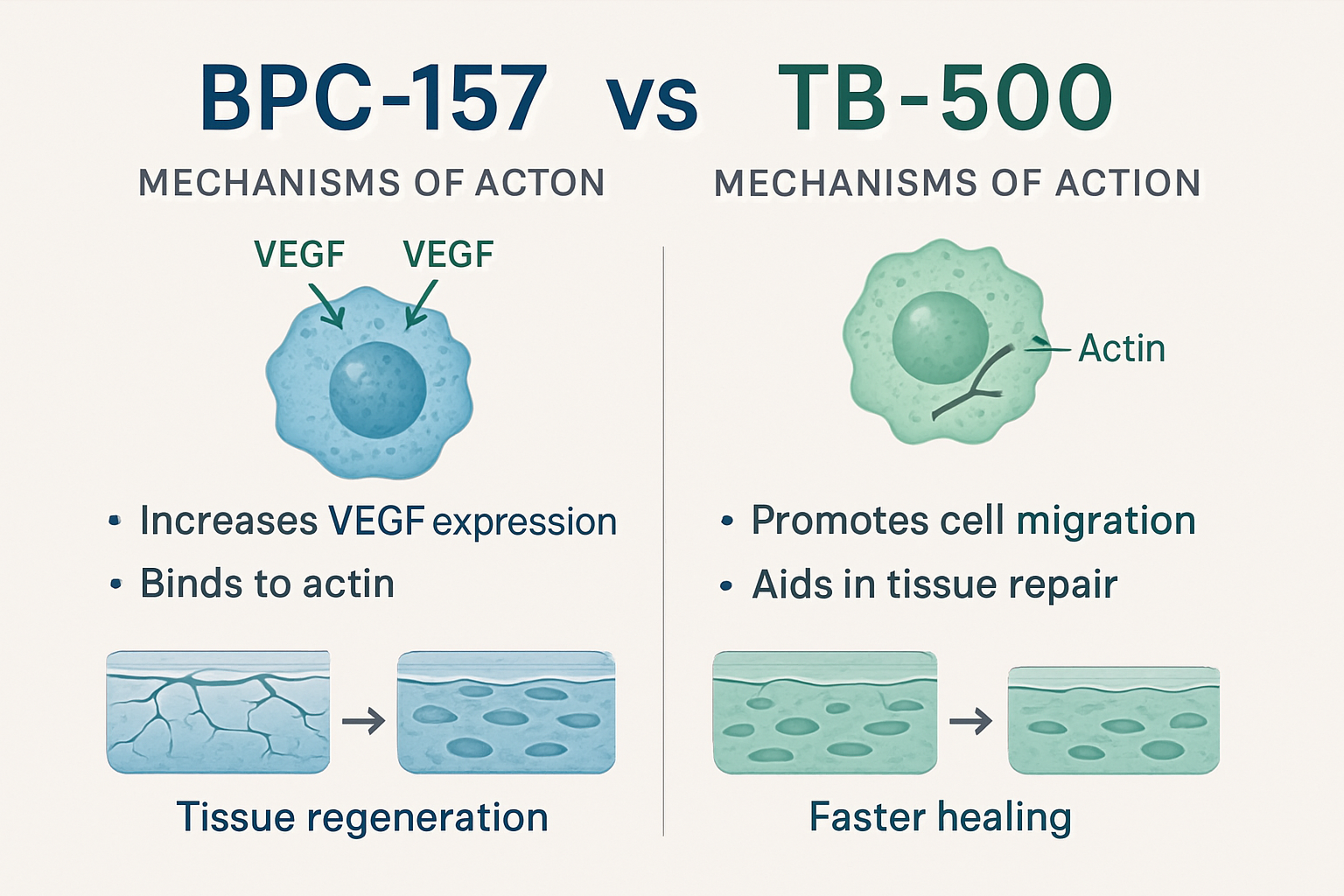 BPC-157 vs TB-500

MECHANISMS OF ACTON

VEGF VEGF

• Increases VEGF expression
• Binds to actin

Tissue regeneration

MECHANISMS OF ACTION

Actin

• Promotes cell migration
• Aids in tissue repair

Faster healing